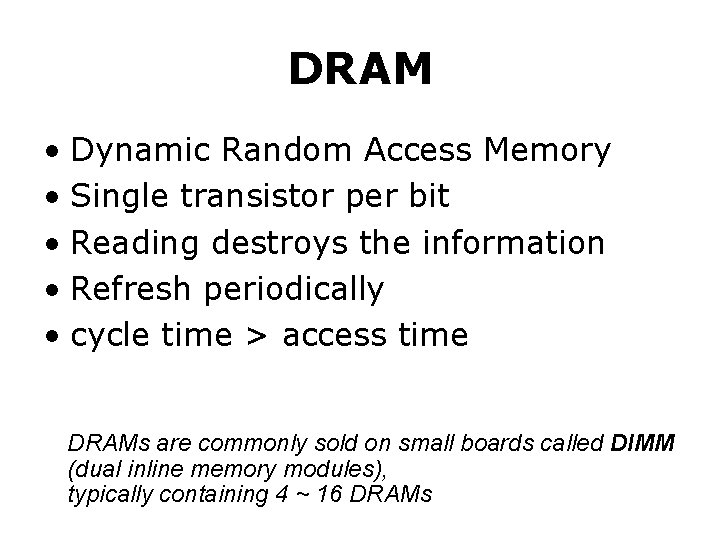 DRAM

• Dynamic Random Access Memory
• Single transistor per bit
• Reading destroys the information
• Refresh periodically
• cycle time > access time

DRAMs are commonly sold on small boards called DIMM (dual inline memory modules), typically containing 4 ~ 16 DRAMs